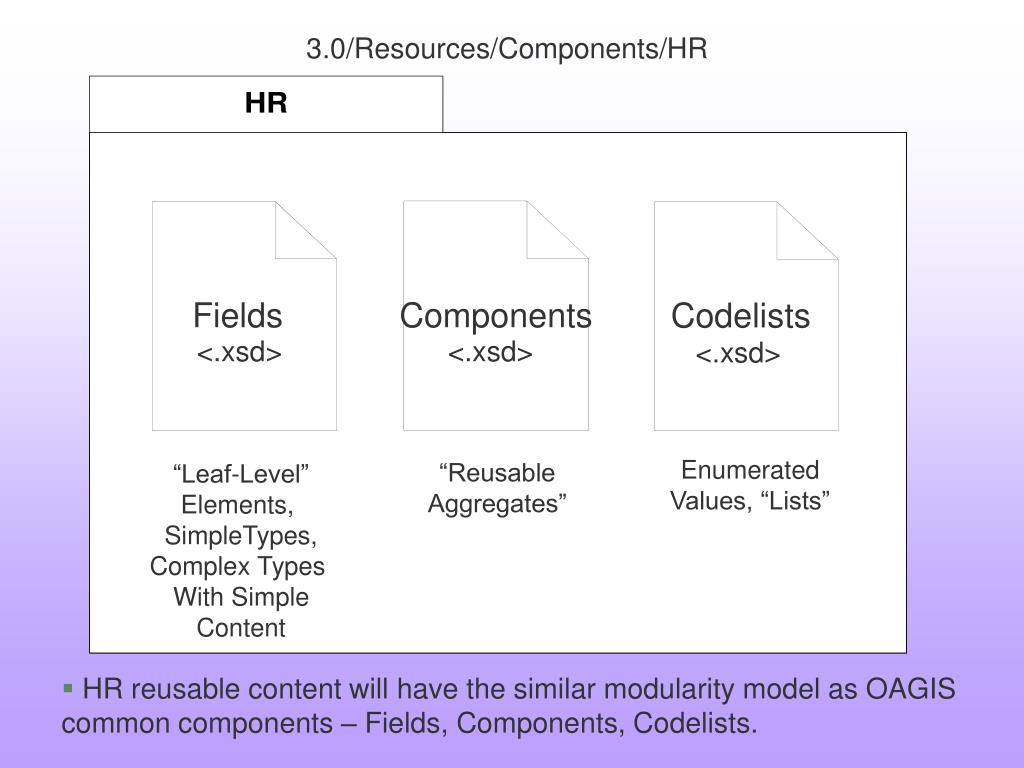 3.0/Resources/Components/HR

HR

Fields
<.xsd>

Components
<.xsd>

Codelists
<.xsd>

“Leaf-Level” Elements, SimpleTypes, Complex Types With Simple Content

“Reusable Aggregates”

Enumerated Values, “Lists”

▪ HR reusable content will have the similar modularity model as OAGIS common components – Fields, Components, Codelists.